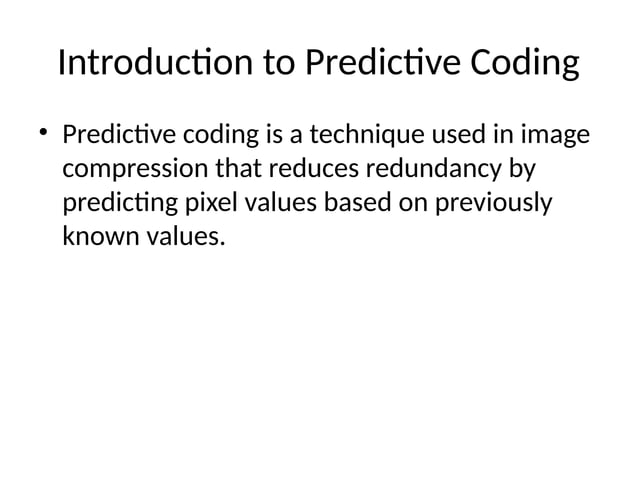 Introduction to Predictive Coding

• Predictive coding is a technique used in image compression that reduces redundancy by predicting pixel values based on previously known values.